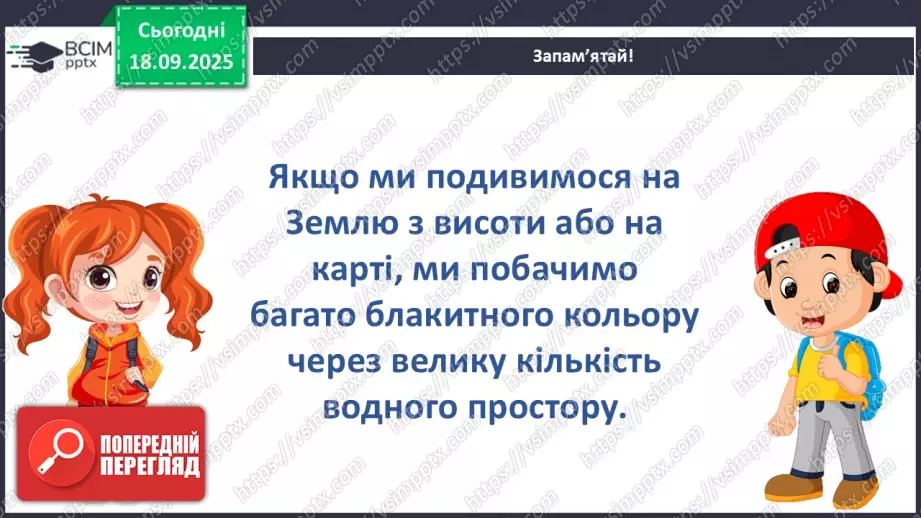 ВСІМ pptx

Сьогодні 18.09.2025

Запам'ятай!

Якщо ми подивимося на Землю з висоти або на карті, ми побачимо багато блакитного кольору через велику кількість водного простору.

ПОПЕРЕДНІЙ ПЕРЕГЛЯД

https://vsimpptx.com